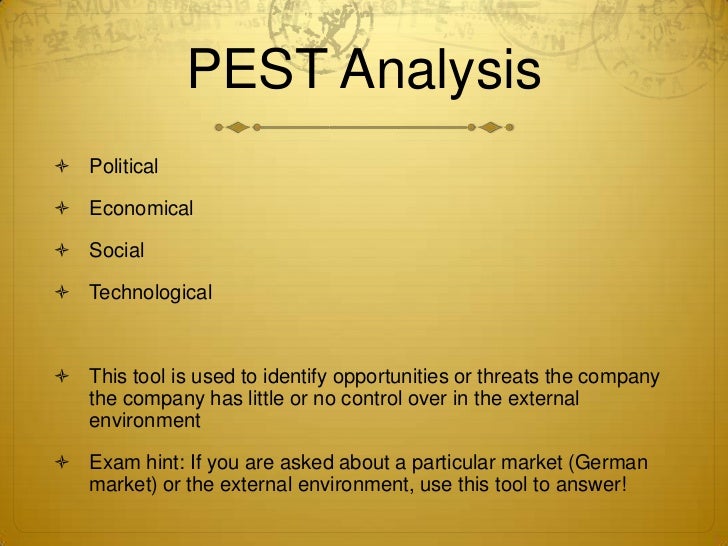 PEST Analysis

Political

Economical

Social

Technological

This tool is used to identify opportunities or threats the company the company has little or no control over in the external environment

Exam hint: If you are asked about a particular market (German market) or the external environment, use this tool to answer!